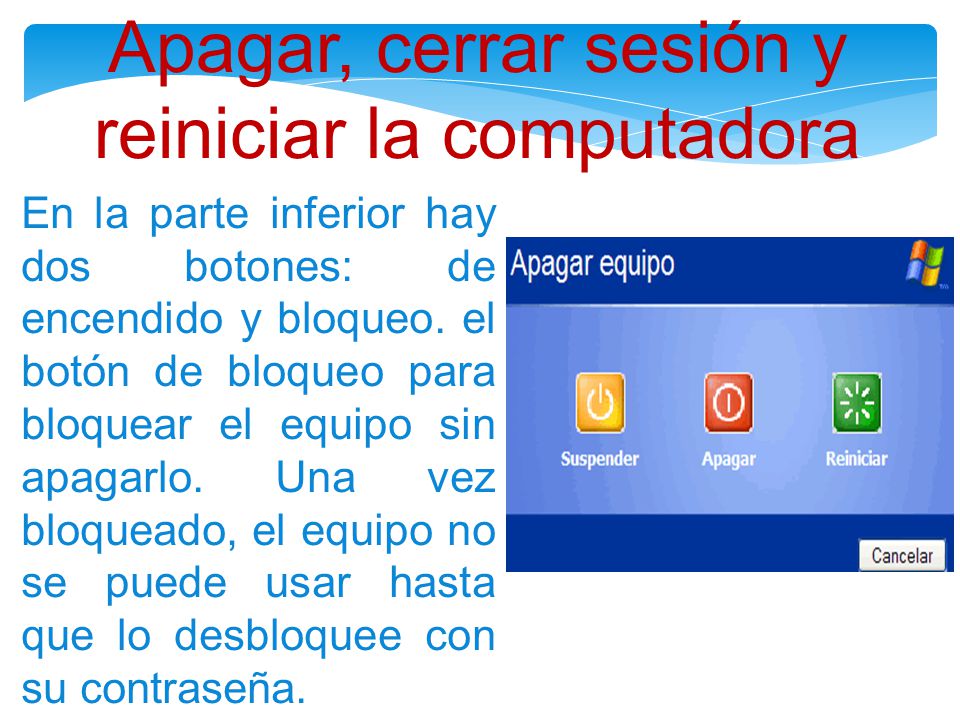 Apagar, cerrar sesión y reiniciar la computadora

En la parte inferior hay dos botones: de encendido y bloqueo. el botón de bloqueo para bloquear el equipo sin apagarlo. Una vez bloqueado, el equipo no se puede usar hasta que lo desbloquee con su contraseña.

Apagar equipo

Suspender

Apagar

Reiniciar

Cancelar